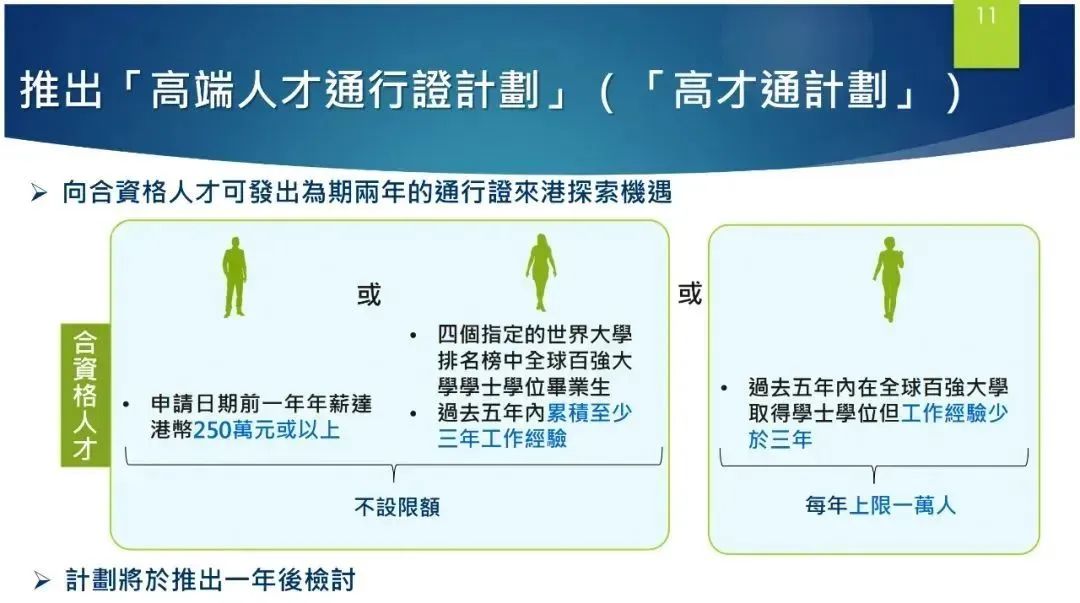 11

推出「高端人才通行證計劃」（「高才通計劃」）

➢ 向合資格人才可發出為期兩年的通行證來港探索機遇

合資格人才

• 申請日期前一年年薪達港幣250萬元或以上

或

• 四個指定的世界大學排名榜中全球百強大學學士學位畢業生
• 過去五年內累積至少三年工作經驗

不設限額

或

• 過去五年內在全球百強大學取得學士學位但工作經驗少於三年

每年上限一萬人

➢ 計劃將於推出一年後檢討